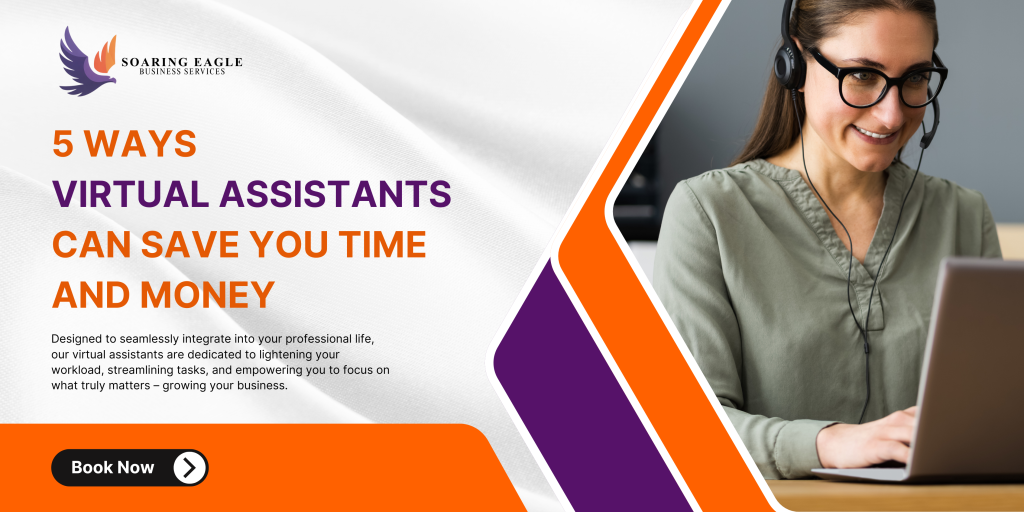 SOARING EAGLE
BUSINESS SERVICES

5 WAYS
VIRTUAL ASSISTANTS
CAN SAVE YOU TIME
AND MONEY

Designed to seamlessly integrate into your professional life, our virtual assistants are dedicated to lightening your workload, streamlining tasks, and empowering you to focus on what truly matters – growing your business.

Book Now